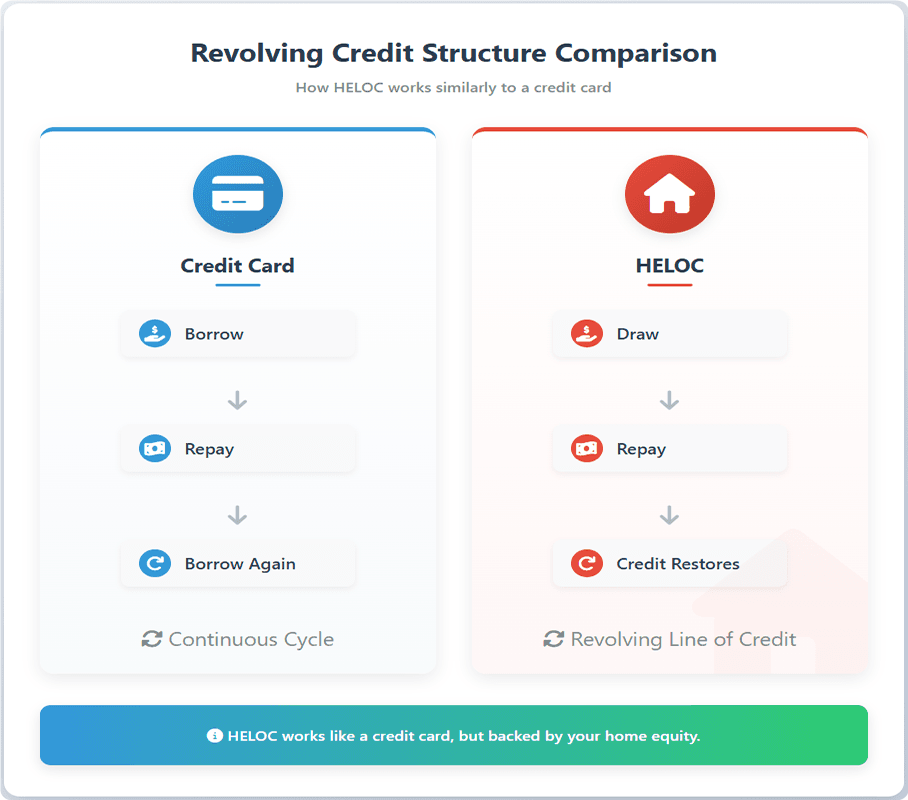 Revolving Credit Structure Comparison

How HELOC works similarly to a credit card

Credit Card

Borrow

Repay

Borrow Again

Continuous Cycle

HELOC

Draw

Repay

Credit Restores

Revolving Line of Credit

HELOC works like a credit card, but backed by your home equity.